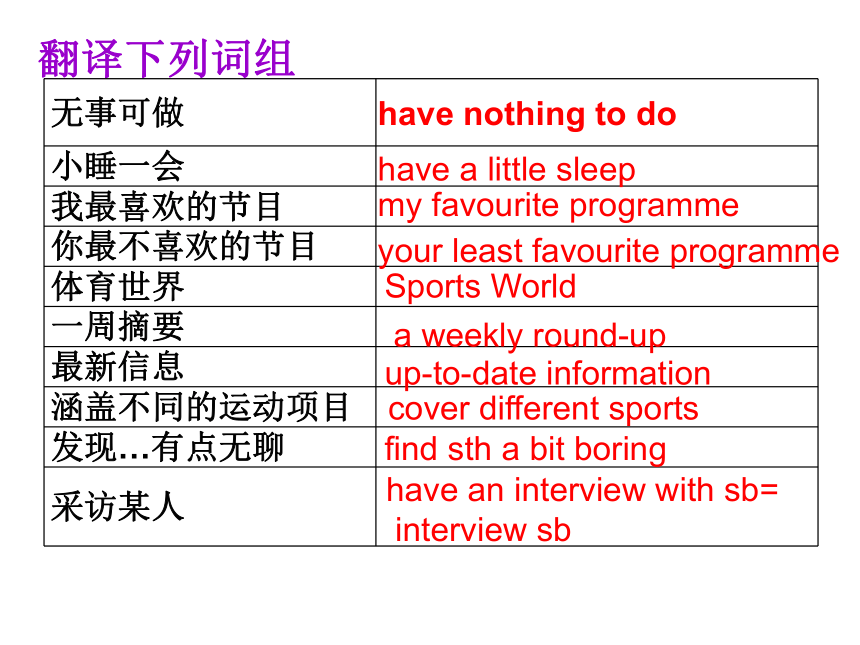 翻译下列词组

| 无事可做 | have nothing to do |
|---|---|
| 小睡一会 | have a little sleep |
| 我最喜欢的节目 | my favourite programme |
| 你最不喜欢的节目 | your least favourite programme |
| 体育世界 | Sports World |
| 一周摘要 | a weekly round-up |
| 最新信息 | up-to-date information |
| 涵盖不同的运动项目 | cover different sports |
| 发现…有点无聊 | find sth a bit boring |
| 采访某人 | have an interview with sb= interview sb |